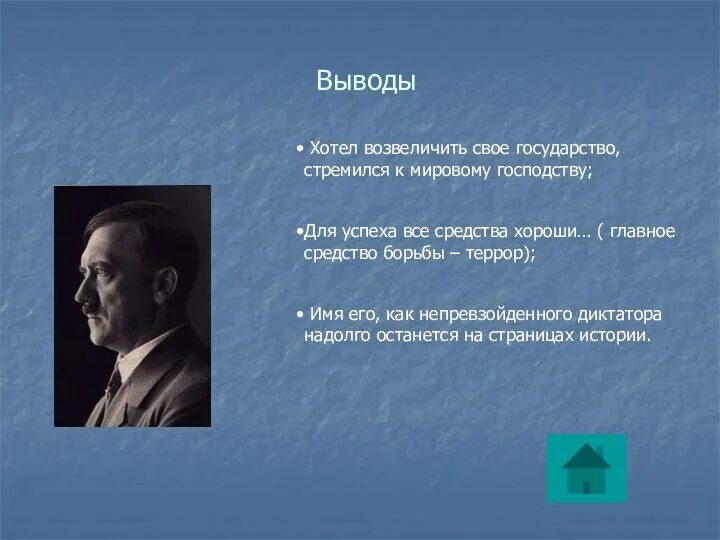 Выводы

• Хотел возвеличить свое государство, стремился к мировому господству;

•Для успеха все средства хороши… ( главное средство борьбы – террор);

• Имя его, как непревзойденного диктатора надолго останется на страницах истории.